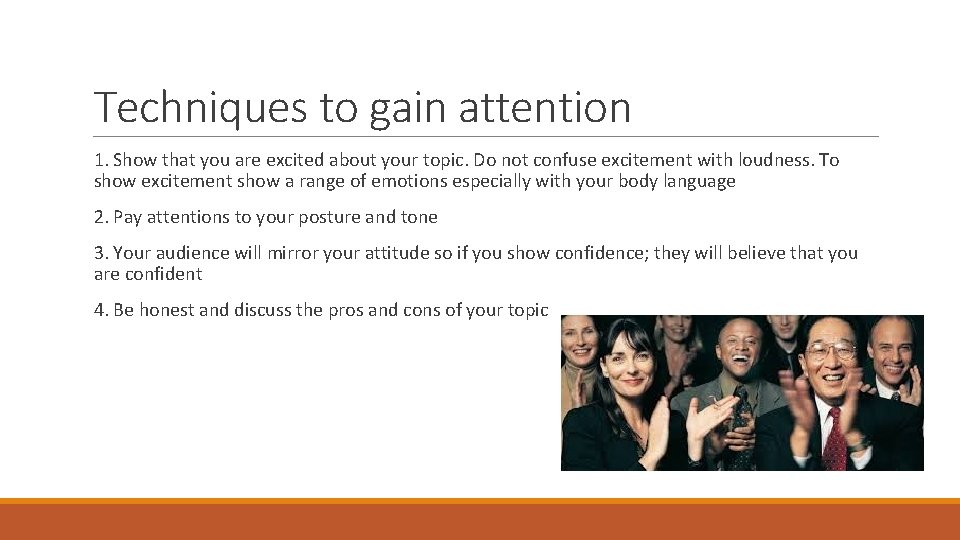 Techniques to gain attention

1. Show that you are excited about your topic. Do not confuse excitement with loudness. To show excitement show a range of emotions especially with your body language

2. Pay attentions to your posture and tone

3. Your audience will mirror your attitude so if you show confidence; they will believe that you are confident

4. Be honest and discuss the pros and cons of your topic